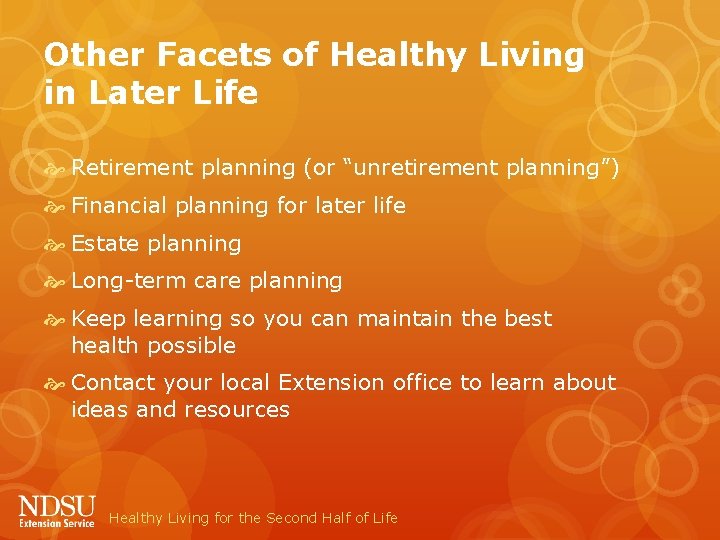 Other Facets of Healthy Living in Later Life

Retirement planning (or “unretirement planning”)

Financial planning for later life

Estate planning

Long-term care planning

Keep learning so you can maintain the best health possible

Contact your local Extension office to learn about ideas and resources

NDSU Extension Service

Healthy Living for the Second Half of Life